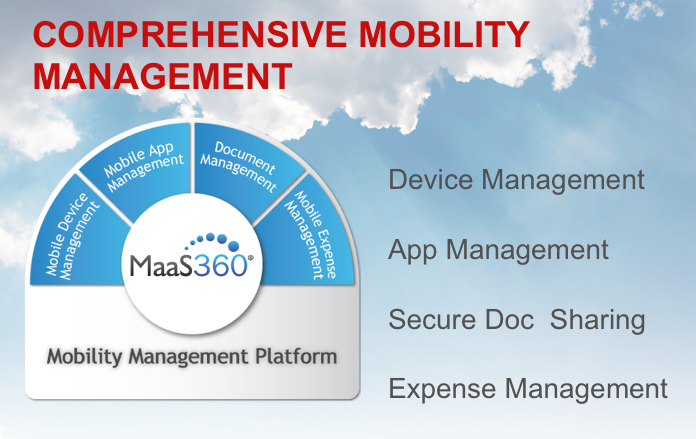 COMPREHENSIVE MOBILITY MANAGEMENT

Mobile Device Management

Mobile App Management

Document Management

Mobile Expense Management

MaaS360®

Mobility Management Platform

Device Management

App Management

Secure Doc Sharing

Expense Management